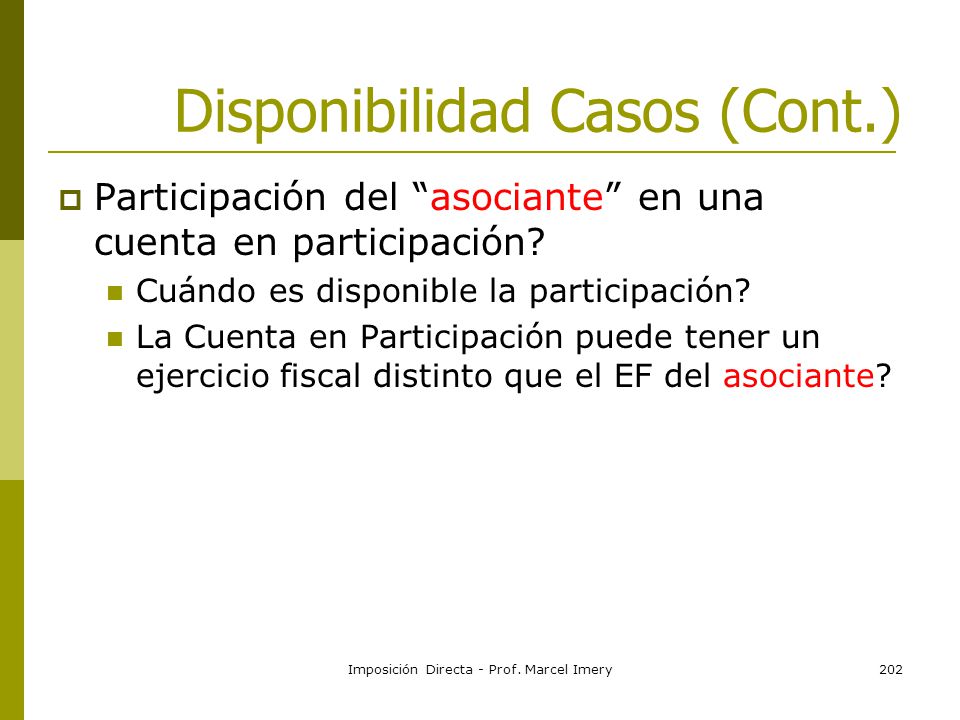 Disponibilidad Casos (Cont.)

Participación del “asociante” en una cuenta en participación?

Cuándo es disponible la participación?

La Cuenta en Participación puede tener un ejercicio fiscal distinto que el EF del asociante?

Imposición Directa - Prof. Marcel Imery

202